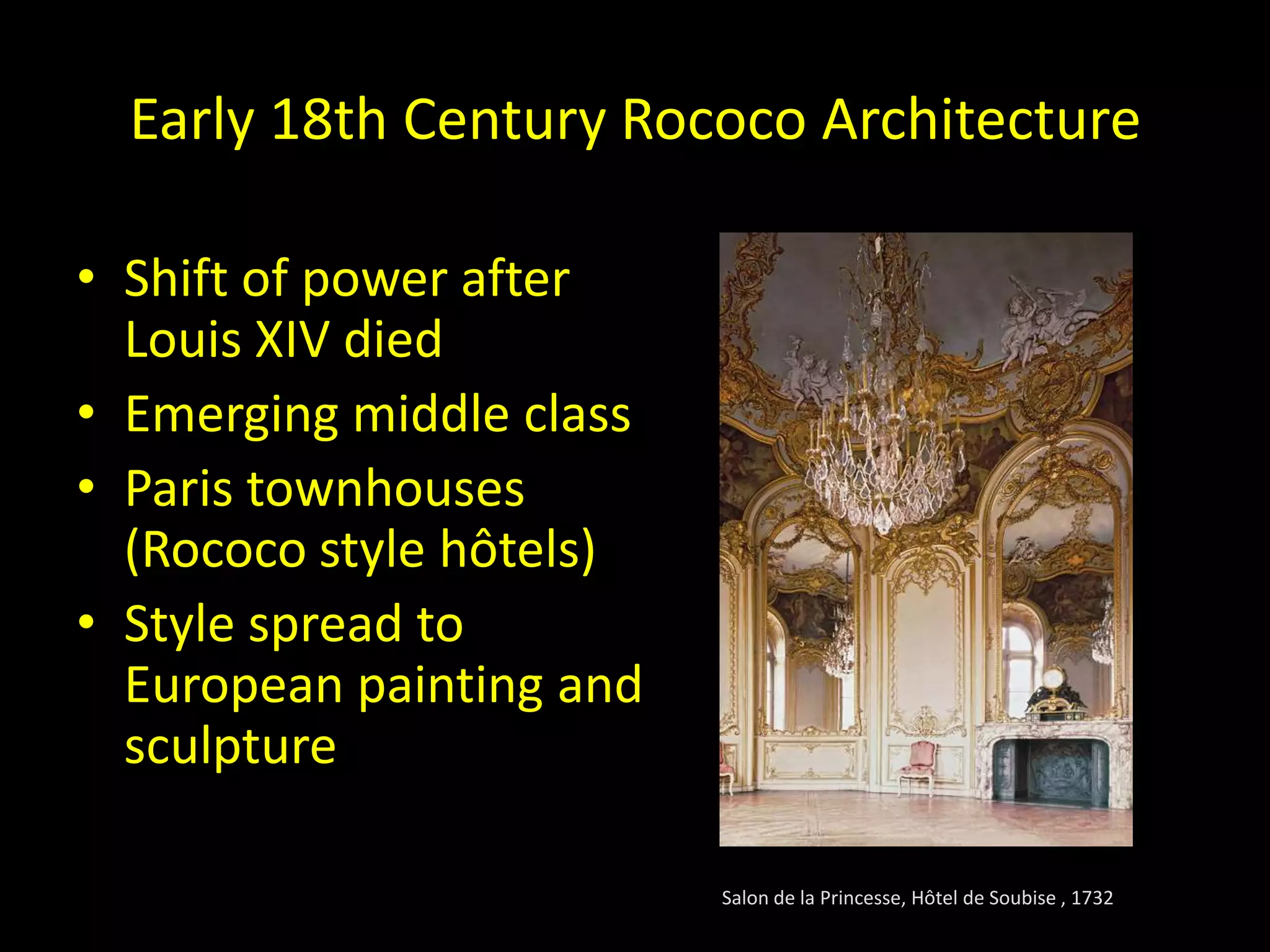 Early 18th Century Rococo Architecture

• Shift of power after Louis XIV died
• Emerging middle class
• Paris townhouses (Rococo style hôtels)
• Style spread to European painting and sculpture

Salon de la Princesse, Hôtel de Soubise , 1732